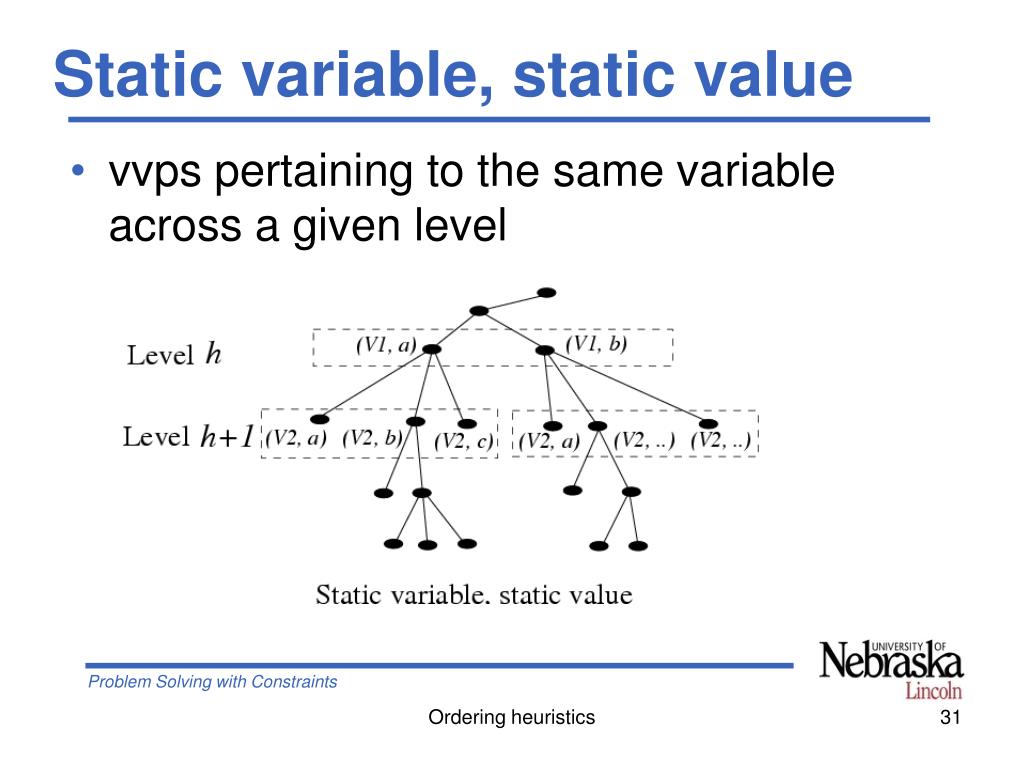 Static variable, static value

• vvps pertaining to the same variable across a given level

Level $h$
(V1, a) (V1, b)
Level $h+1$
(V2, a) (V2, b) (V2, c) (V2, a) (V2, ..) (V2, ..)

Static variable. static value

Problem Solving with Constraints

UNIVERSITY OF Nebraska Lincoln

Ordering heuristics

31